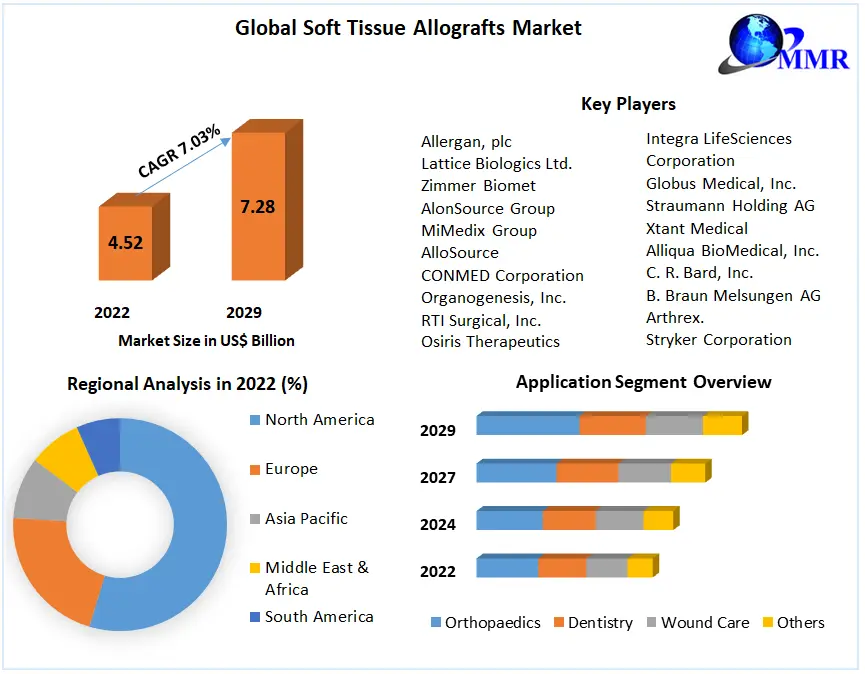 Global Soft Tissue Allografts Market

MMR

CAGR 7.03%

4.52

7.28

2022

2029

Market Size in US$ Billion

Key Players

Allergan, plc
Lattice Biologics Ltd.
Zimmer Biomet
AlonSource Group
MiMedix Group
AlloSource
CONMED Corporation
Organogenesis, Inc.
RTI Surgical, Inc.
Osiris Therapeutics

Integra LifeSciences Corporation
Globus Medical, Inc.
Straumann Holding AG
Xtant Medical
Alliqua BioMedical, Inc.
C. R. Bard, Inc.
B. Braun Melsungen AG
Arthrex.
Stryker Corporation

Regional Analysis in 2022 (%)

North America
Europe
Asia Pacific
Middle East & Africa
South America

Application Segment Overview

2029
2027
2024
2022

Orthopaedics
Dentistry
Wound Care
Others